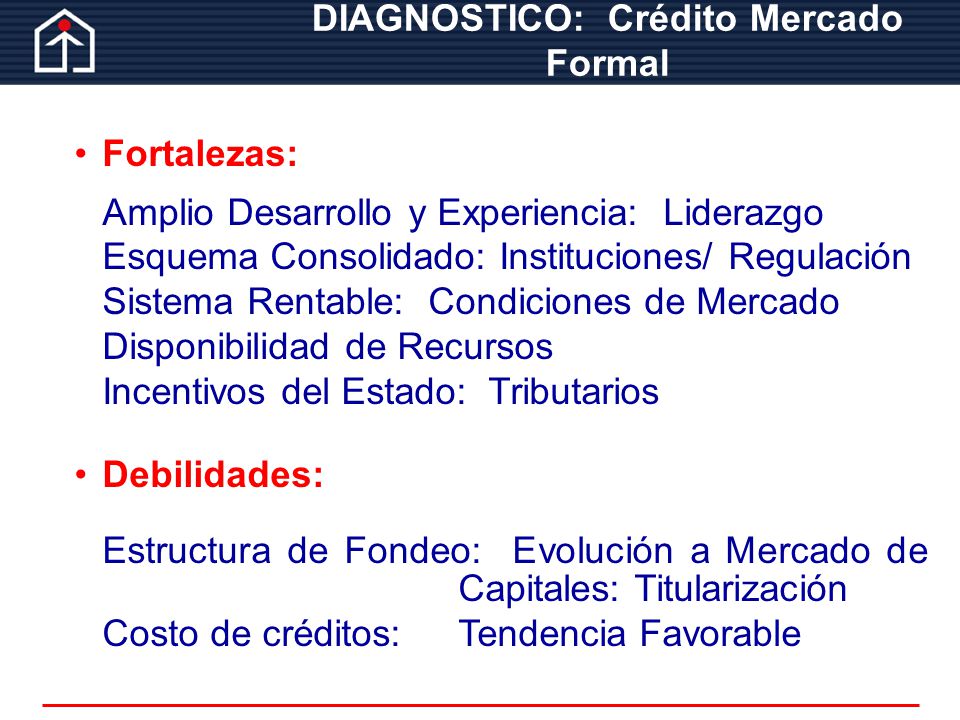 DIAGNOSTICO: Crédito Mercado Formal

• Fortalezas:

Amplio Desarrollo y Experiencia: Liderazgo
Esquema Consolidado: Instituciones/ Regulación
Sistema Rentable: Condiciones de Mercado
Disponibilidad de Recursos
Incentivos del Estado: Tributarios

• Debilidades:

Estructura de Fondeo: Evolución a Mercado de Capitales: Titularización
Costo de créditos: Tendencia Favorable